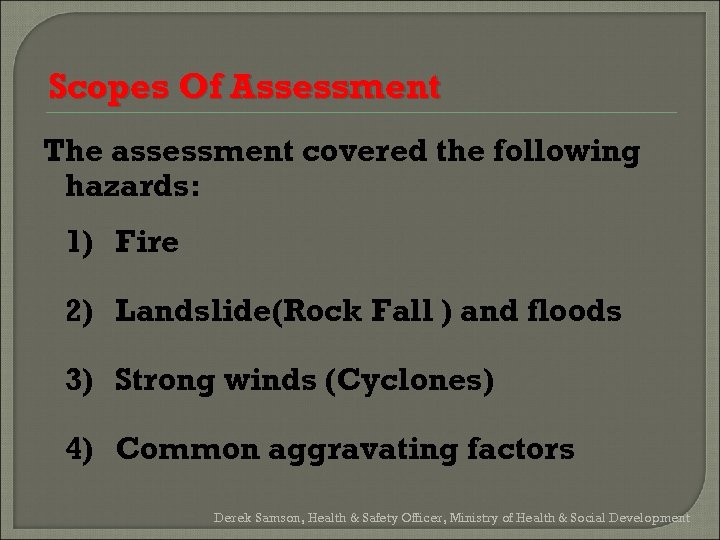 Scopes Of Assessment

The assessment covered the following hazards:

1) Fire

2) Landslide(Rock Fall ) and floods

3) Strong winds (Cyclones)

4) Common aggravating factors

Derek Samson, Health & Safety Officer, Ministry of Health & Social Development